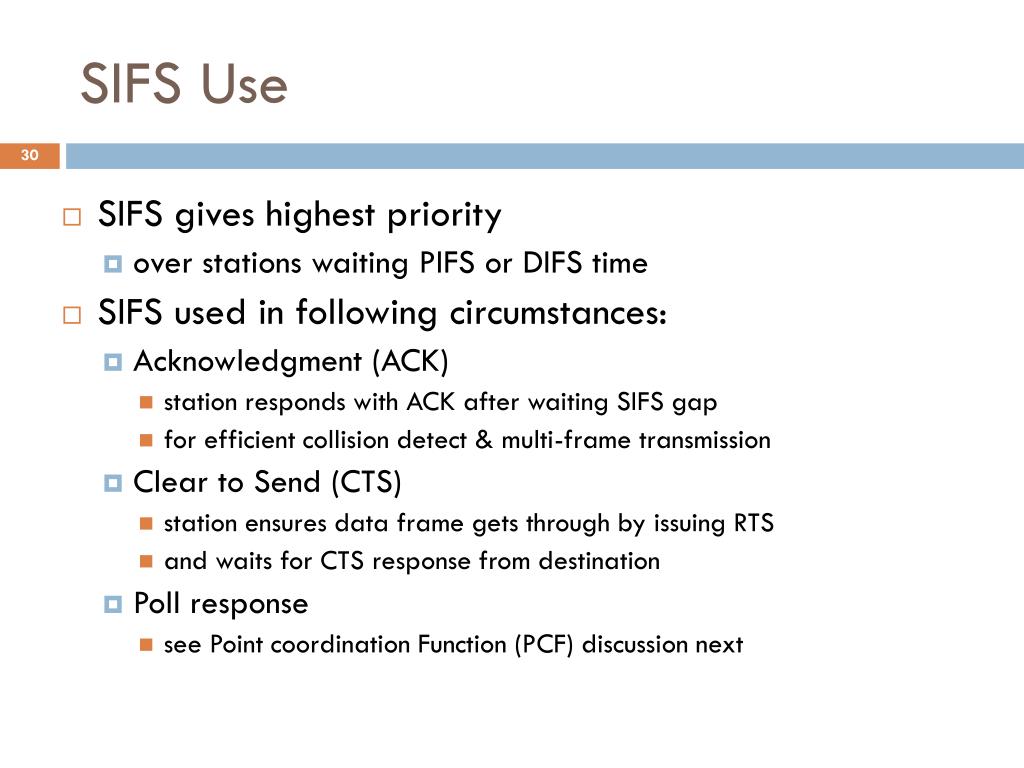 SIFS Use

30

SIFS gives highest priority

over stations waiting PIFS or DIFS time

SIFS used in following circumstances:

Acknowledgment (ACK)

station responds with ACK after waiting SIFS gap

for efficient collision detect & multi-frame transmission

Clear to Send (CTS)

station ensures data frame gets through by issuing RTS

and waits for CTS response from destination

Poll response

see Point coordination Function (PCF) discussion next